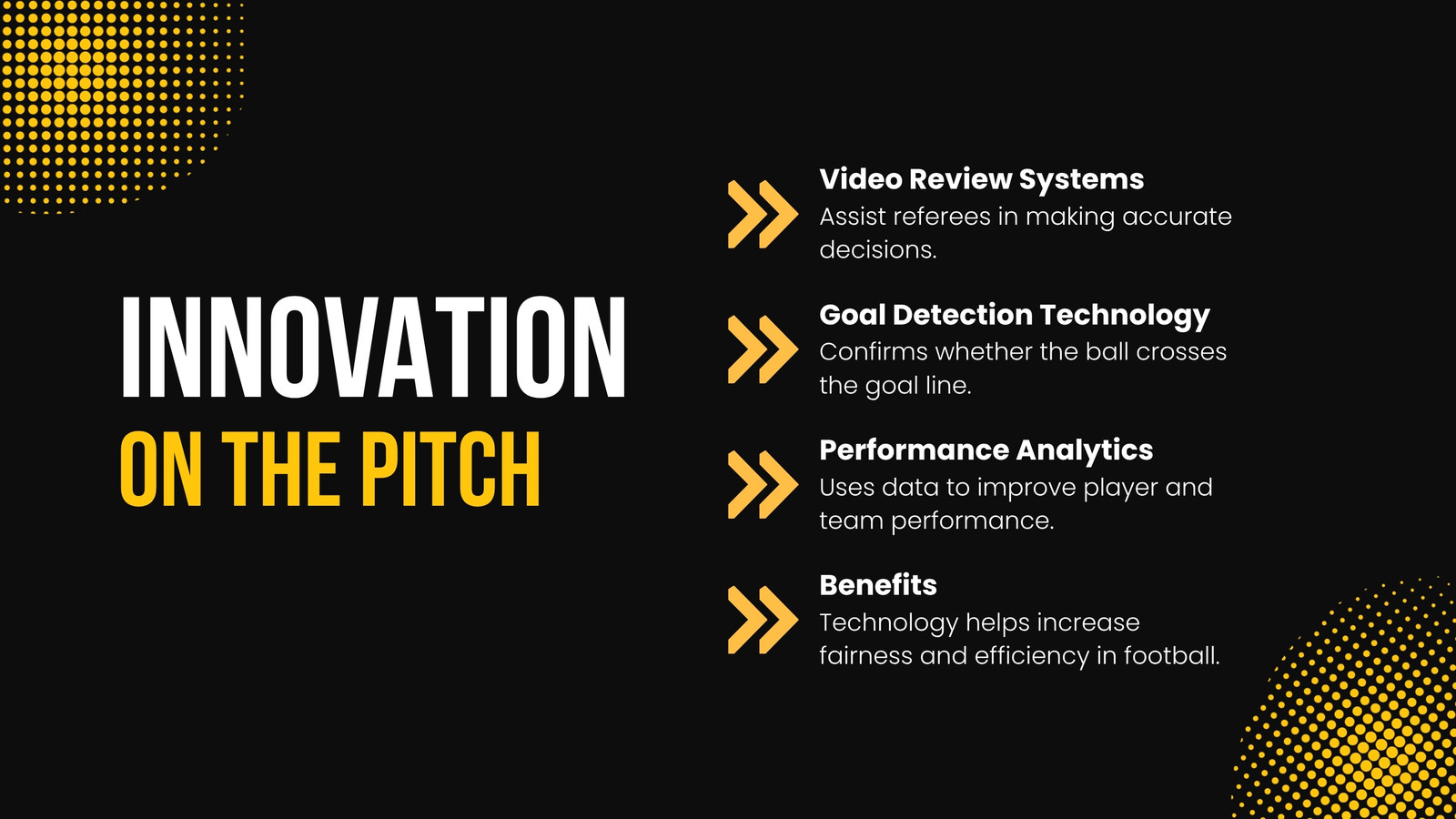 INNOVATION
ON THE PITCH

Video Review Systems
Assist referees in making accurate decisions.

Goal Detection Technology
Confirms whether the ball crosses the goal line.

Performance Analytics
Uses data to improve player and team performance.

Benefits
Technology helps increase fairness and efficiency in football.